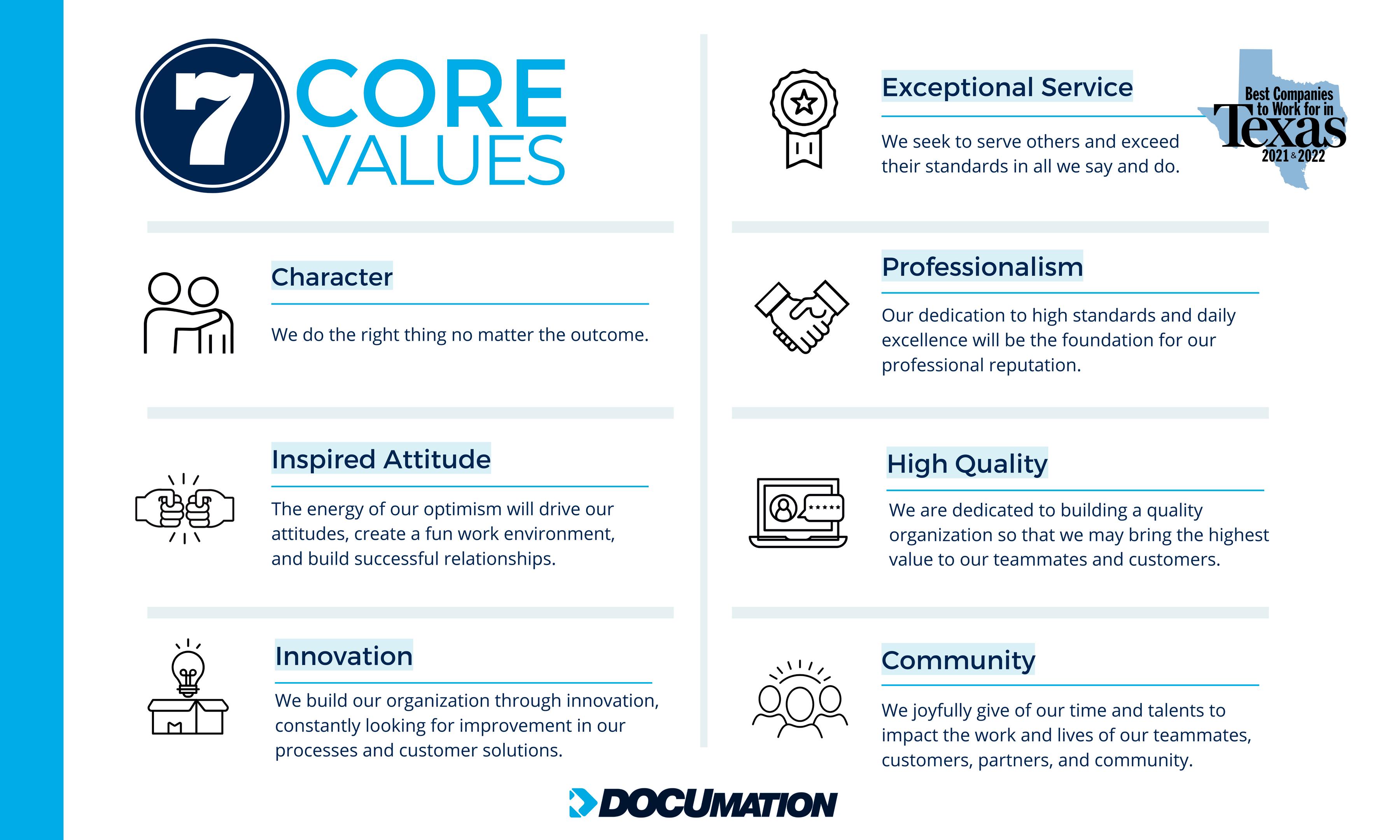 7 CORE VALUES

Character

We do the right thing no matter the outcome.

Inspired Attitude

The energy of our optimism will drive our attitudes, create a fun work environment, and build successful relationships.

Innovation

We build our organization through innovation, constantly looking for improvement in our processes and customer solutions.

Exceptional Service

We seek to serve others and exceed their standards in all we say and do.

Best Companies to Work for in Texas 2021 & 2022

Professionalism

Our dedication to high standards and daily excellence will be the foundation for our professional reputation.

High Quality

We are dedicated to building a quality organization so that we may bring the highest value to our teammates and customers.

Community

We joyfully give of our time and talents to impact the work and lives of our teammates, customers, partners, and community.

DOCUMATION